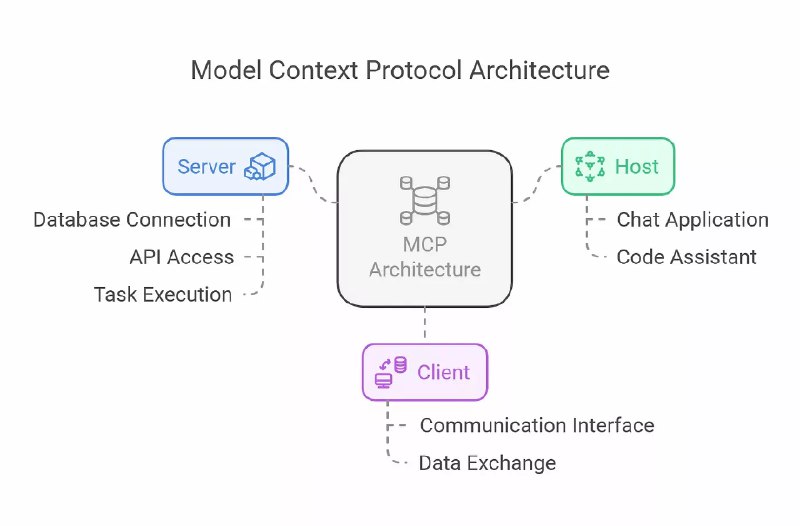 Model Context Protocol Architecture

Server

Database Connection

API Access

Task Execution

MCP Architecture

Host

Chat Application

Code Assistant

Client

Communication Interface

Data Exchange